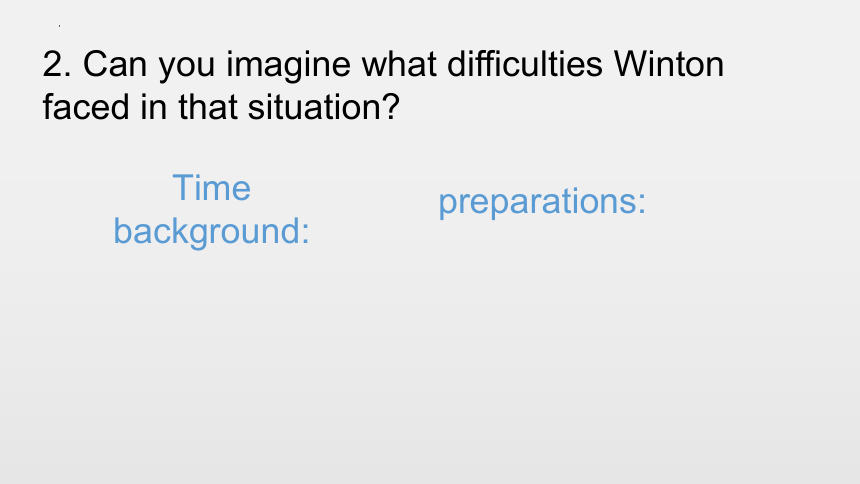 2. Can you imagine what difficulties Winton faced in that situation?

Time background:

preparations: